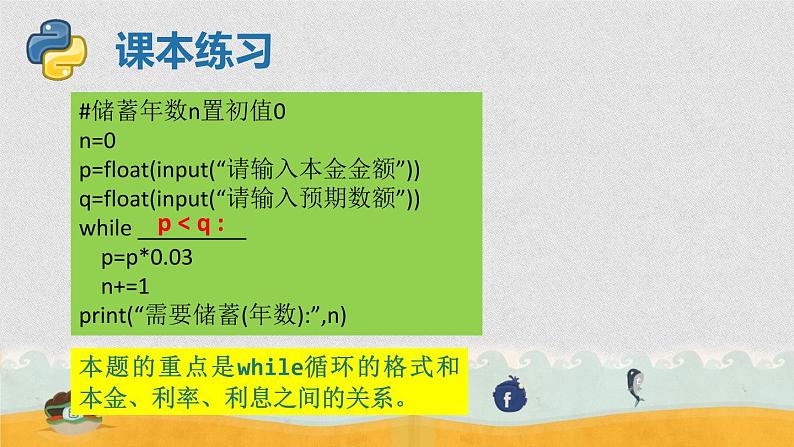 课本练习

#储蓄年数n置初值0
n=0
p=float(input(“请输入本金金额”))
q=float(input(“请输入预期数额”))
while p < q :
p=p*0.03
n+=1
print(“需要储蓄(年数):”,n)

本题的重点是while循环的格式和本金、利率、利息之间的关系。

f